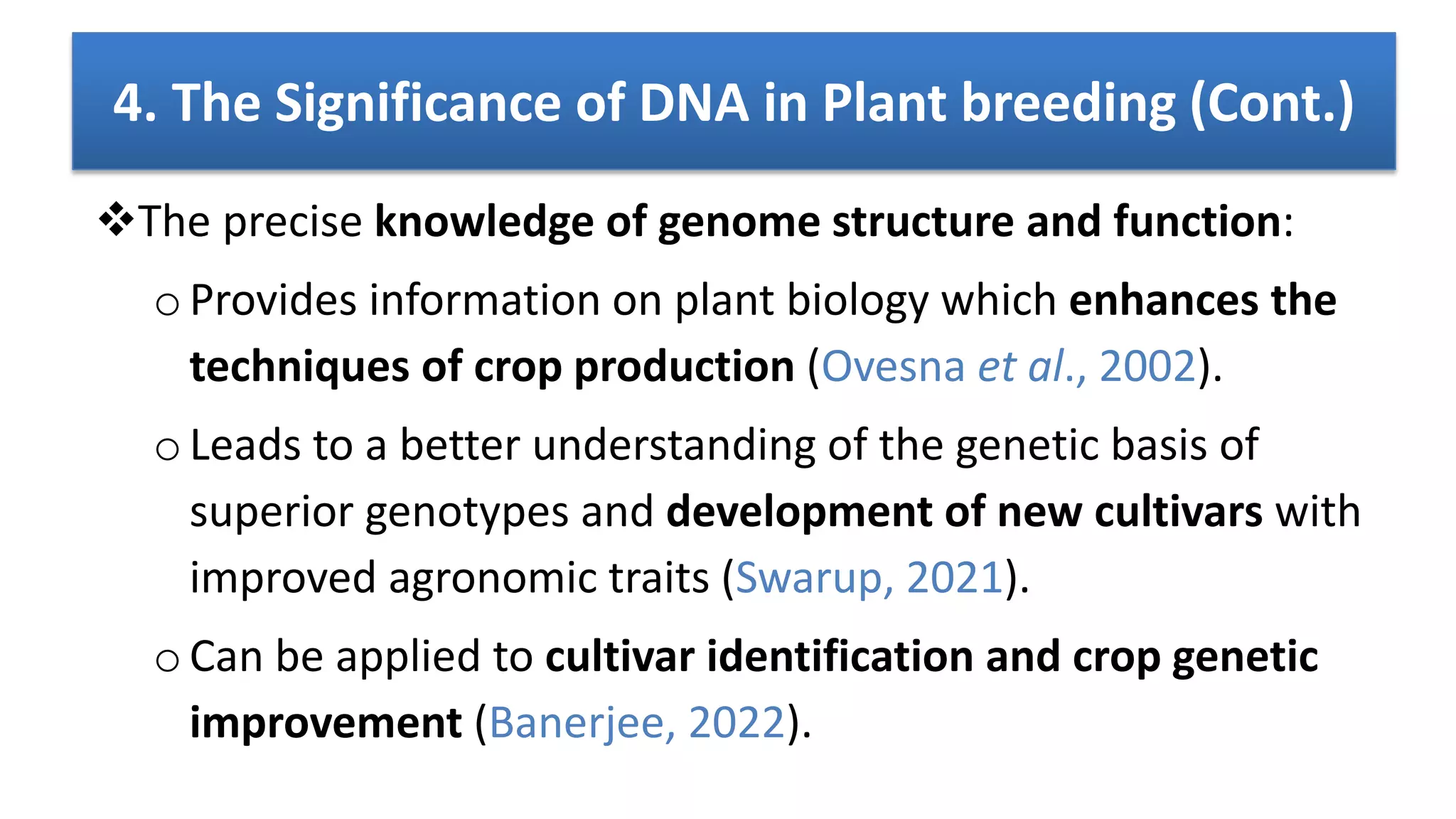 4. The Significance of DNA in Plant breeding (Cont.)

❖The precise knowledge of genome structure and function:

o Provides information on plant biology which enhances the techniques of crop production (Ovesna et al., 2002).

o Leads to a better understanding of the genetic basis of superior genotypes and development of new cultivars with improved agronomic traits (Swarup, 2021).

o Can be applied to cultivar identification and crop genetic improvement (Banerjee, 2022).